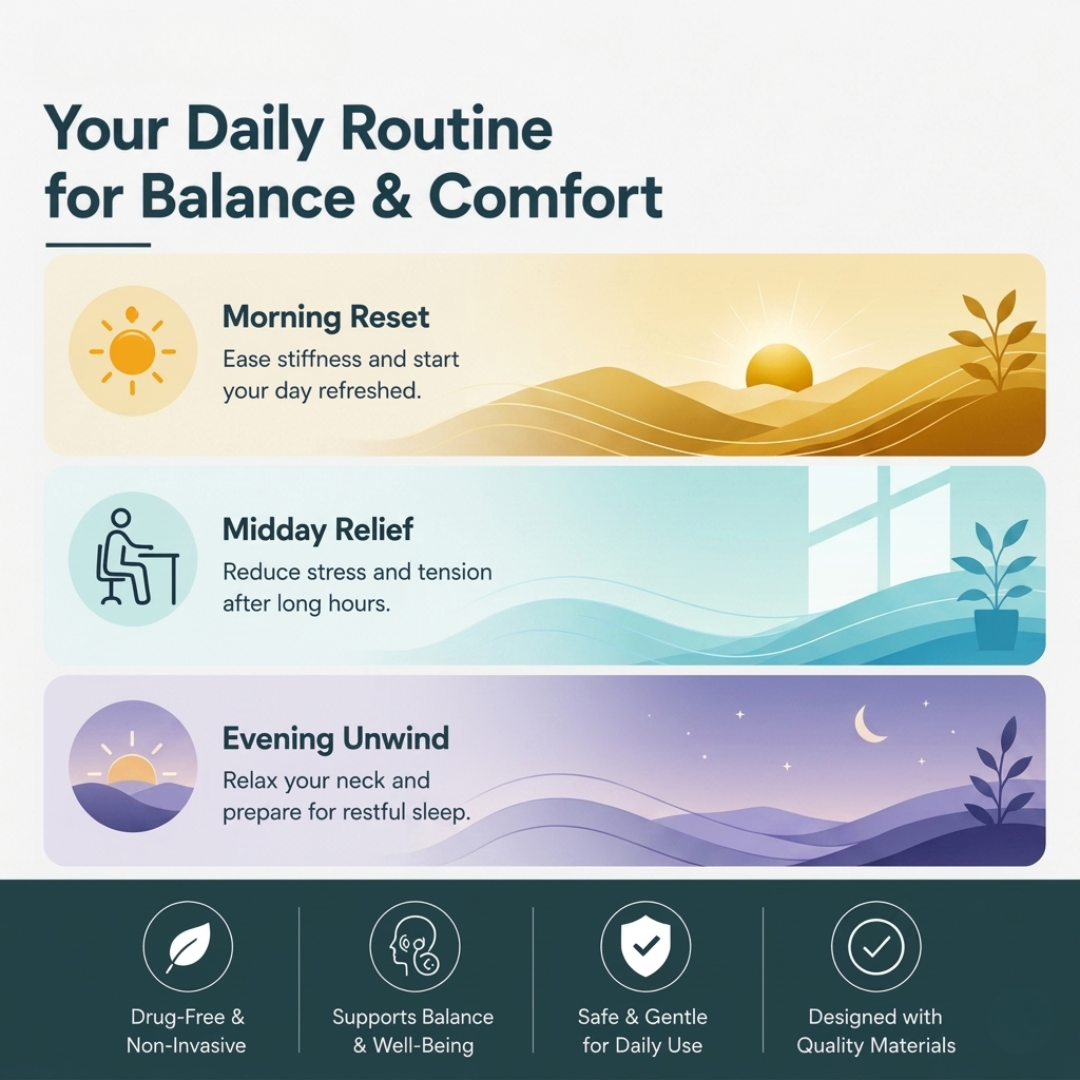 Your Daily Routine for Balance & Comfort

Morning Reset
Ease stiffness and start your day refreshed.

Midday Relief
Reduce stress and tension after long hours.

Evening Unwind
Relax your neck and prepare for restful sleep.

Drug-Free & Non-Invasive

Supports Balance & Well-Being

Safe & Gentle for Daily Use

Designed with Quality Materials